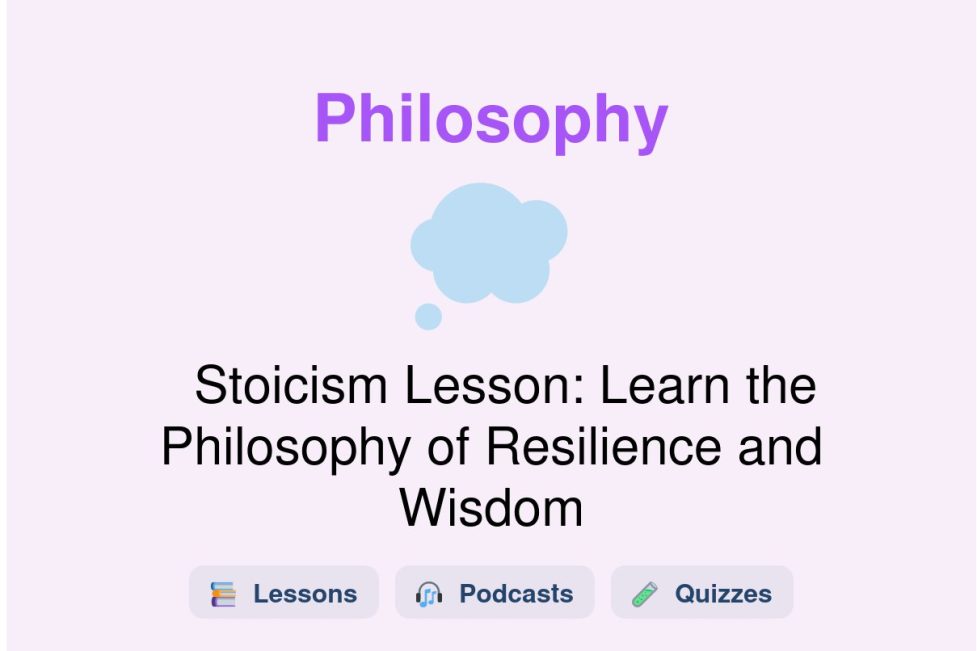 Philosophy

Stoicism Lesson: Learn the Philosophy of Resilience and Wisdom

Lessons Podcasts Quizzes